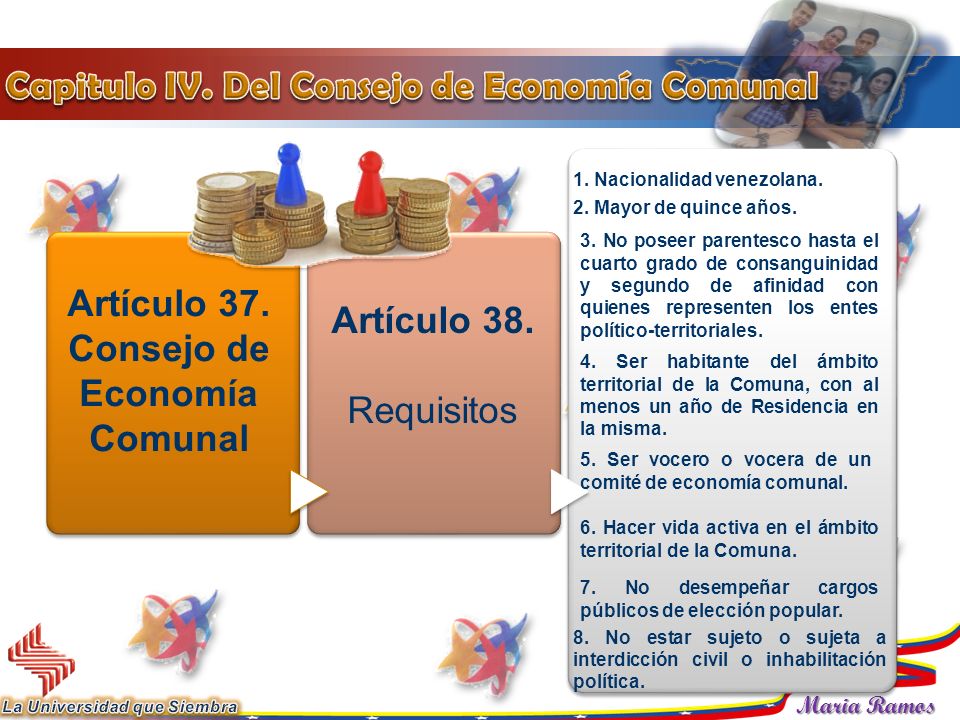 Capitulo IV. Del Consejo de Economía Comunal

Artículo 37. Consejo de Economía Comunal

Artículo 38.

Requisitos

1. Nacionalidad venezolana.

2. Mayor de quince años.

3. No poseer parentesco hasta el cuarto grado de consanguinidad y segundo de afinidad con quienes representen los entes político-territoriales.

4. Ser habitante del ámbito territorial de la Comuna, con al menos un año de Residencia en la misma.

5. Ser vocero o vocera de un comité de economía comunal.

6. Hacer vida activa en el ámbito territorial de la Comuna.

7. No desempeñar cargos públicos de elección popular.

8. No estar sujeto o sujeta a interdicción civil o inhabilitación política.

La Universidad que Siembra

Maria Ramos